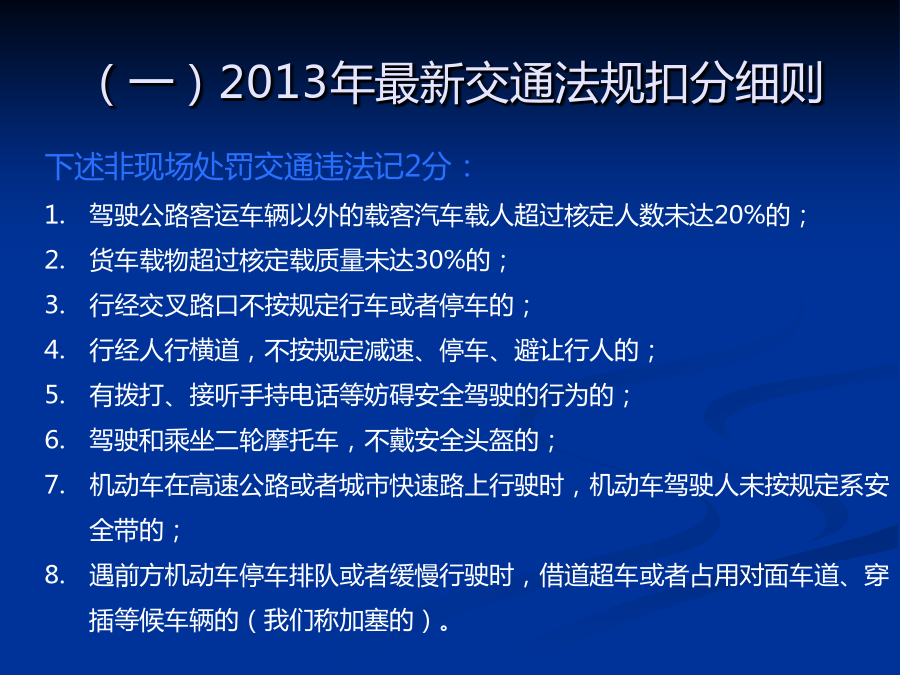 （一）2013年最新交通法规扣分细则

下述非现场处罚交通违法记2分：

1. 驾驶公路客运车辆以外的载客汽车载人超过核定人数未达20%的；
2. 货车载物超过核定载质量未达30%的；
3. 行经交叉路口不按规定行车或者停车的；
4. 行经人行横道，不按规定减速、停车、避让行人的；
5. 有拨打、接听手持电话等妨碍安全驾驶的行为的；
6. 驾驶和乘坐二轮摩托车，不戴安全头盔的；
7. 机动车在高速公路或者城市快速路上行驶时，机动车驾驶人未按规定系安全带的；
8. 遇前方机动车停车排队或者缓慢行驶时，借道超车或者占用对面车道、穿插等候车辆的（我们称加塞的）。